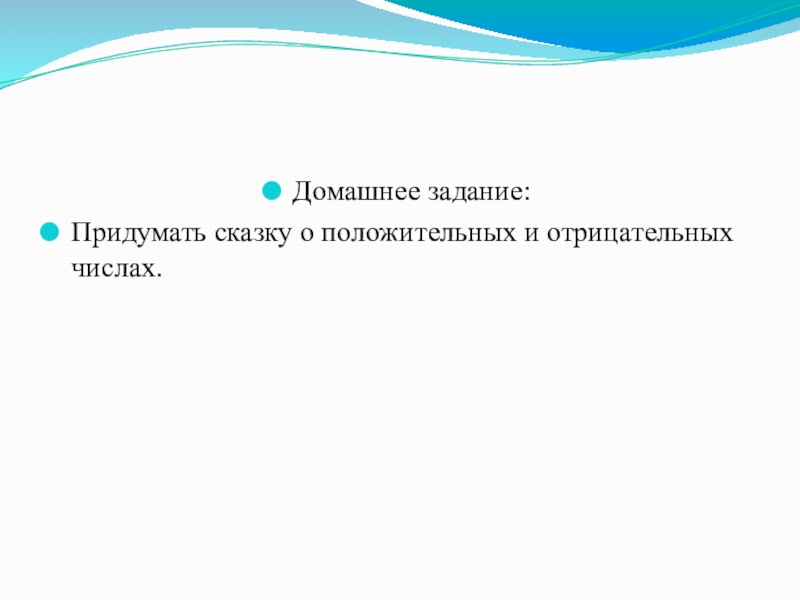 Домашнее задание:

Придумать сказку о положительных и отрицательных числах.